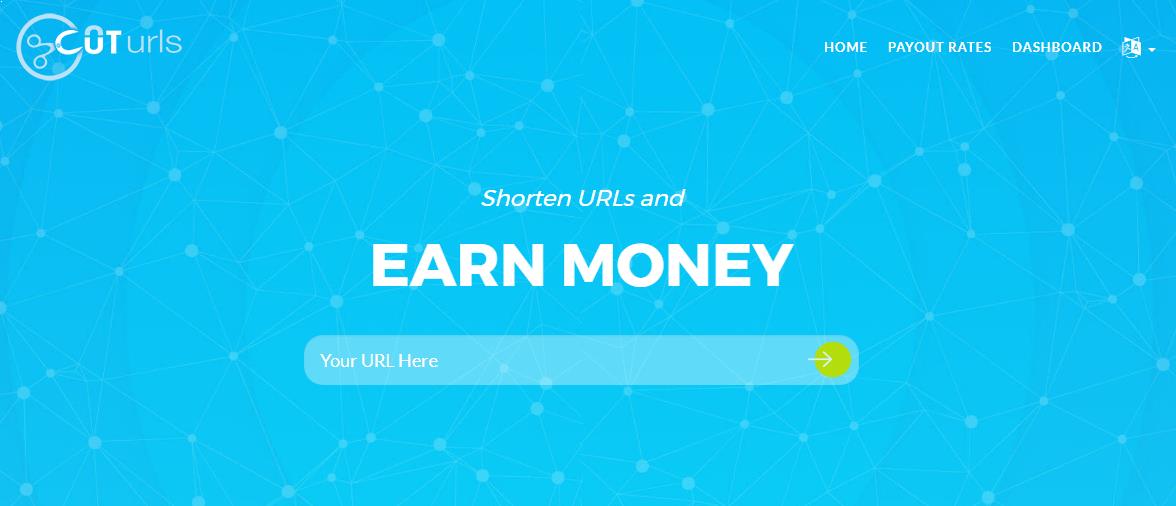 CUT urls

HOME PAYOUT RATES DASHBOARD

Shorten URLs and

EARN MONEY

Your URL Here